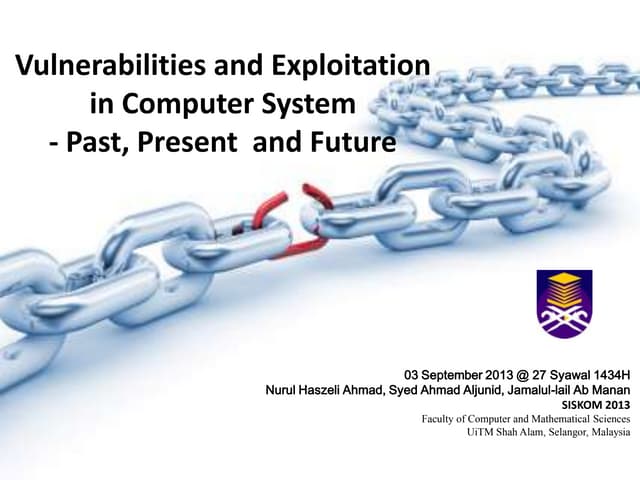 Vulnerabilities and Exploitation in Computer System - Past, Present and Future

03 September 2013 @ 27 Syawal 1434H
Nurul Haszeli Ahmad, Syed Ahmad Aljunid, Jamalul-lail Ab Manan
SISKOM 2013
Faculty of Computer and Mathematical Sciences
UiTM Shah Alam, Selangor, Malaysia